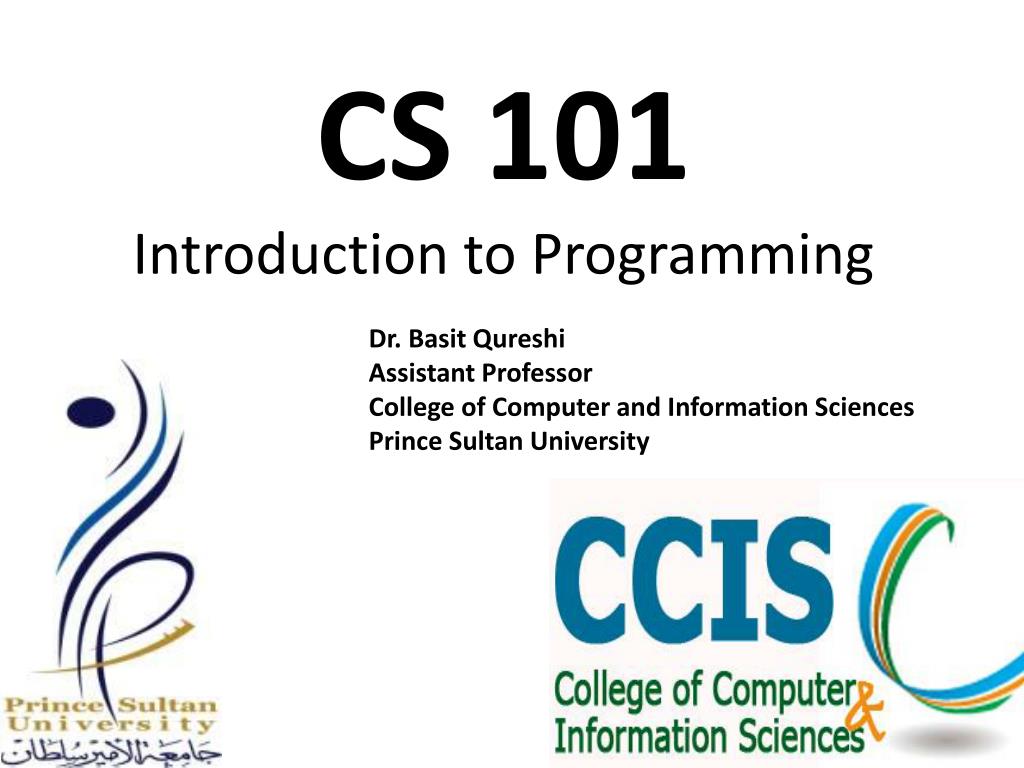 CS 101
Introduction to Programming

Dr. Basit Qureshi
Assistant Professor
College of Computer and Information Sciences
Prince Sultan University

Prince Sultan University
جامعة الأمير سلطان

CCIS
College of Computer & Information Sciences